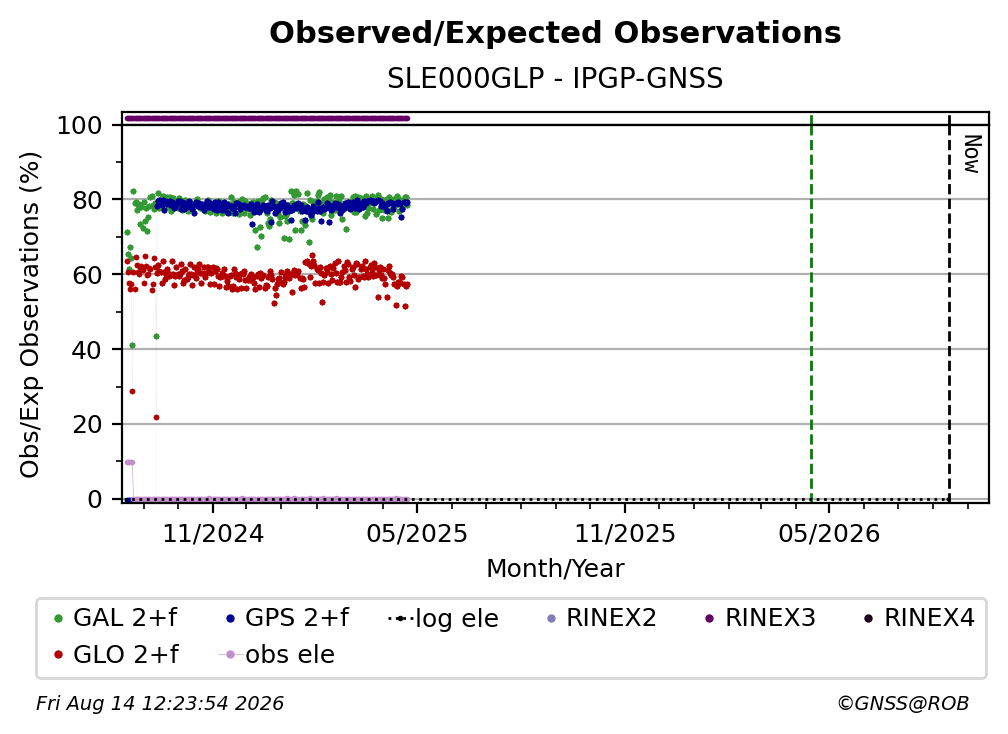 Observed/Expected Observations
SLE000GLP - IPGP-GNSS

Obs/Exp Observations (%)
100
80
60
40
20
0

Now

11/2024
05/2025
11/2025
05/2026
Month/Year

GAL 2+f
GPS 2+f
log ele
RINEX2
RINEX3
RINEX4
GLO 2+f
obs ele

Fri Aug 14 12:23:54 2026
©GNSS@ROB